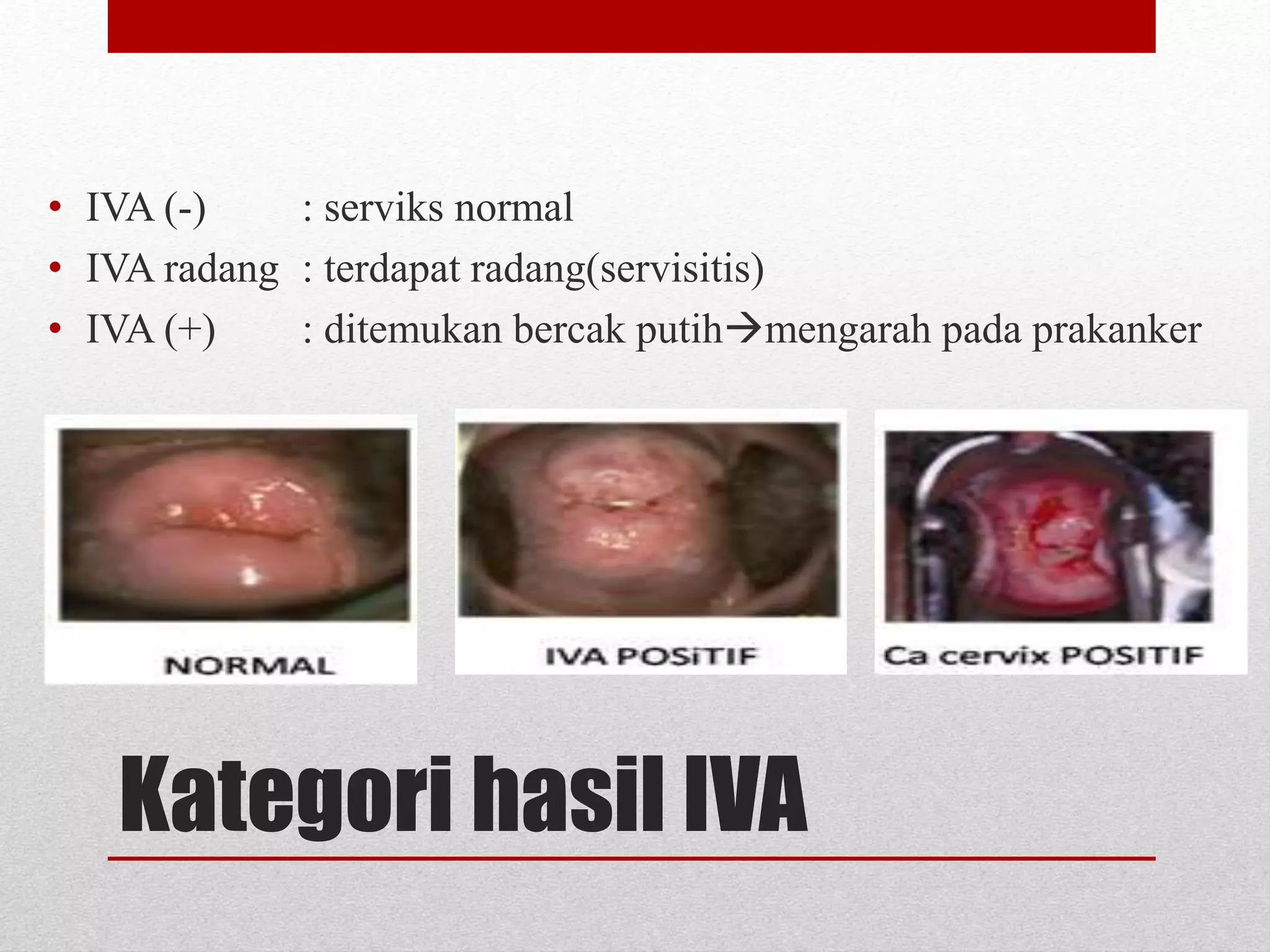 • IVA (-) : serviks normal
• IVA radang : terdapat radang(servisitis)
• IVA (+) : ditemukan bercak putih→mengarah pada prakanker

NORMAL

IVA POSITIF

Ca cervix POSITIF

Kategori hasil IVA